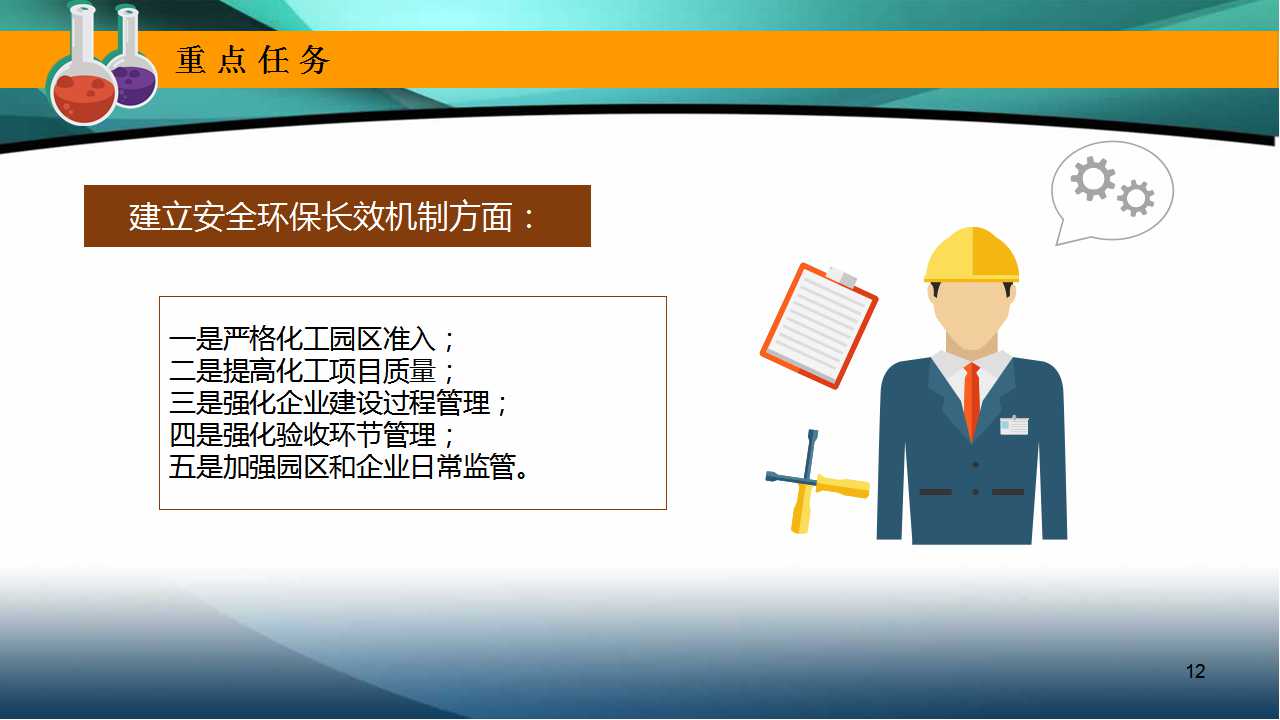 重点任务

建立安全环保长效机制方面：

一是严格化工园区准入；
二是提高化工项目质量；
三是强化企业建设过程管理；
四是强化验收环节管理；
五是加强园区和企业日常监管。

12